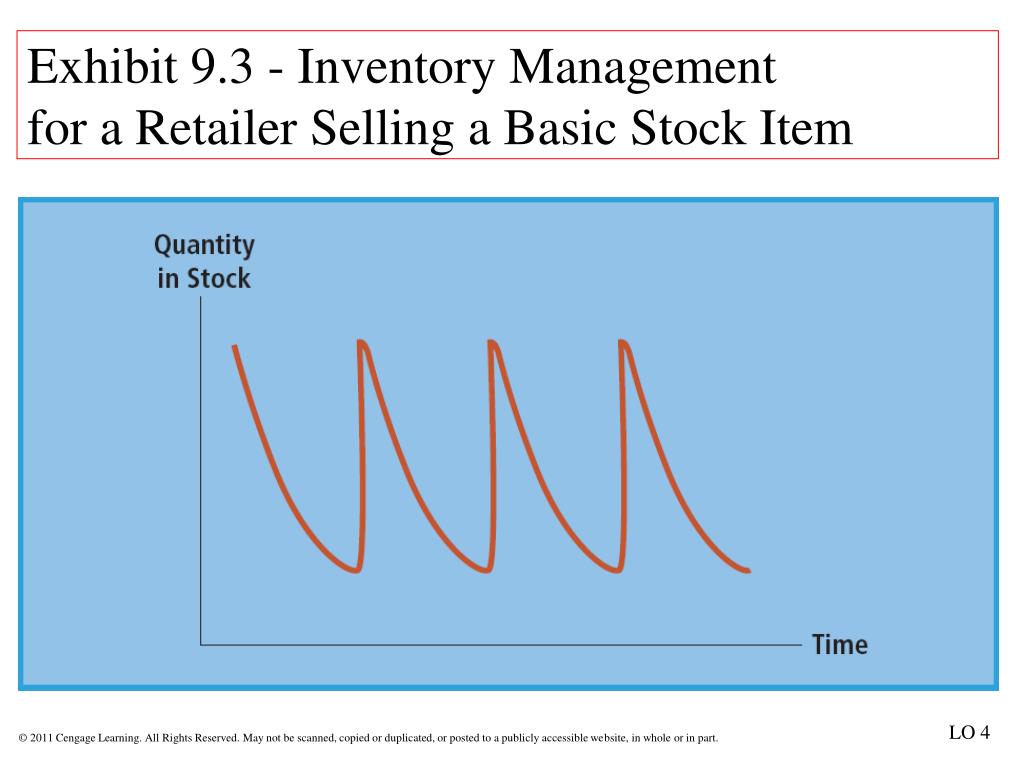 Exhibit 9.3 - Inventory Management for a Retailer Selling a Basic Stock Item

Quantity in Stock

Time

© 2011 Cengage Learning. All Rights Reserved. May not be scanned, copied or duplicated, or posted to a publicly accessible website, in whole or in part.

LO 4